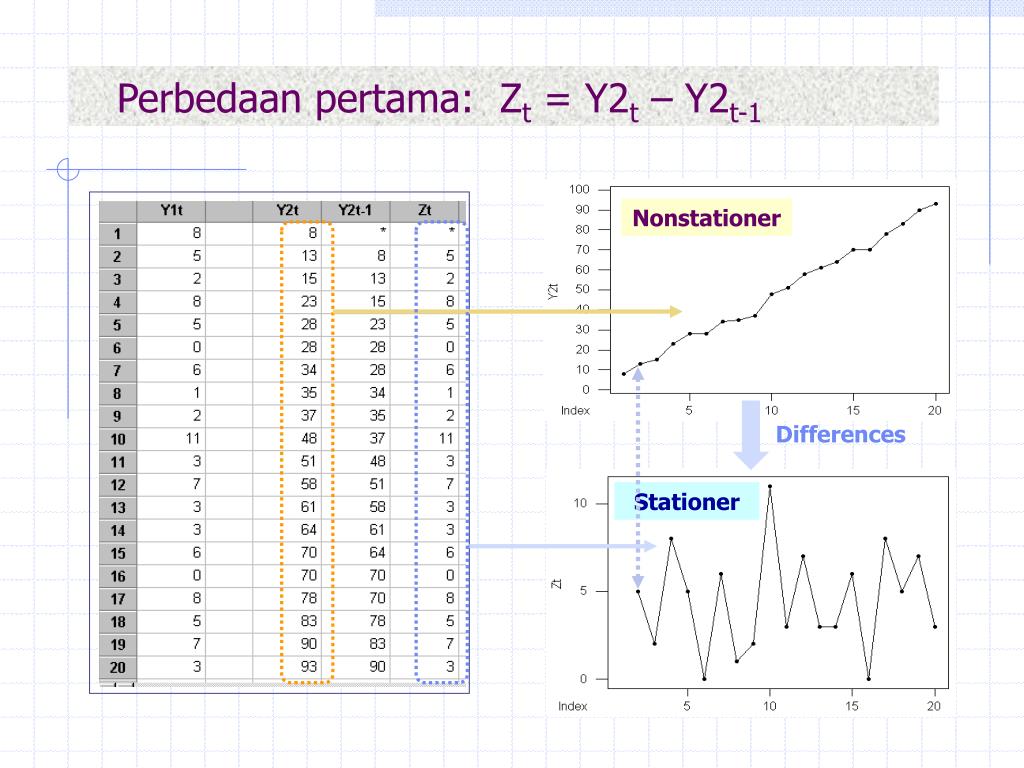 Perbedaan pertama: $Z_t = Y2_t - Y2_{t-1}$

|  | Y1t |  | Y2t | Y2t-1 | Zt |
|---|---|---|---|---|---|
| 1 | 8 |  | 8 | * | * |
| 2 | 5 |  | 13 | 8 | 5 |
| 3 | 2 |  | 15 | 13 | 2 |
| 4 | 8 |  | 23 | 15 | 8 |
| 5 | 5 |  | 28 | 23 | 5 |
| 6 | 0 |  | 28 | 28 | 0 |
| 7 | 6 |  | 34 | 28 | 6 |
| 8 | 1 |  | 35 | 34 | 1 |
| 9 | 2 |  | 37 | 35 | 2 |
| 10 | 11 |  | 48 | 37 | 11 |
| 11 | 3 |  | 51 | 48 | 3 |
| 12 | 7 |  | 58 | 51 | 7 |
| 13 | 3 |  | 61 | 58 | 3 |
| 14 | 3 |  | 64 | 61 | 3 |
| 15 | 6 |  | 70 | 64 | 6 |
| 16 | 0 |  | 70 | 70 | 0 |
| 17 | 8 |  | 78 | 70 | 8 |
| 18 | 5 |  | 83 | 78 | 5 |
| 19 | 7 |  | 90 | 83 | 7 |
| 20 | 3 |  | 93 | 90 | 3 |

Nonstationer
100
90
80
70
60
50
40
30
20
10
0
Y2t
Index
5
10
15
20

Differences

Stationer
10
5
0
Zt
Index
5
10
15
20